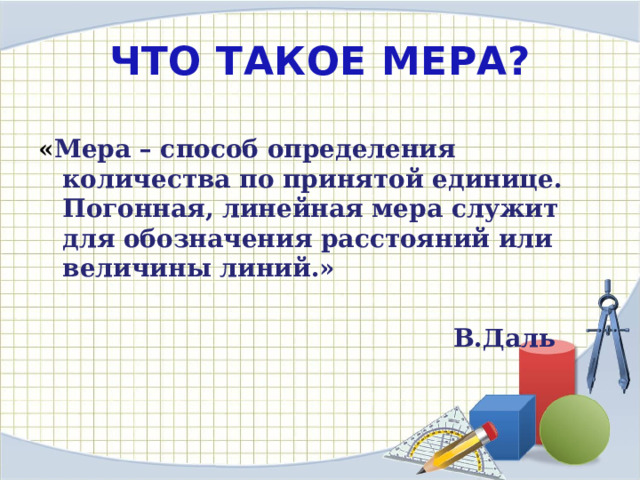 ЧТО ТАКОЕ МЕРА?

«Мера – способ определения количества по принятой единице. Погонная, линейная мера служит для обозначения расстояний или величины линий.»

В.Даль